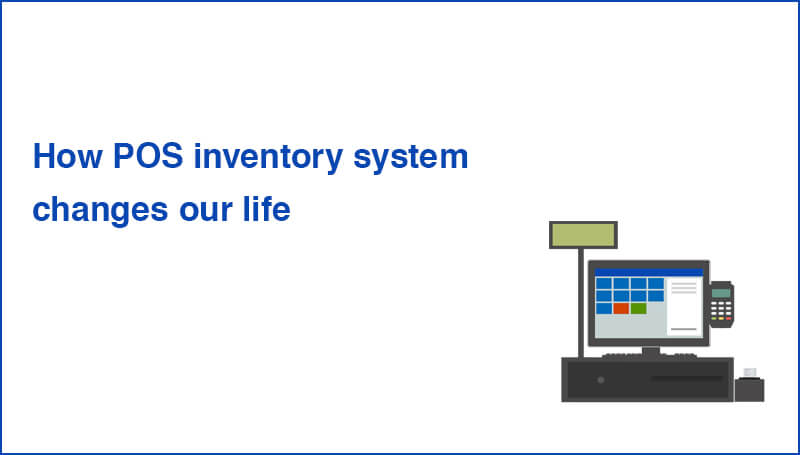 How POS inventory system changes our life